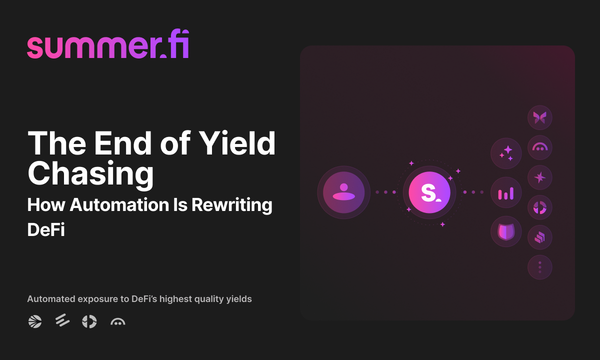 summer.fi

The End of Yield Chasing

How Automation Is Rewriting DeFi

Automated exposure to DeFi's highest quality yields

S.